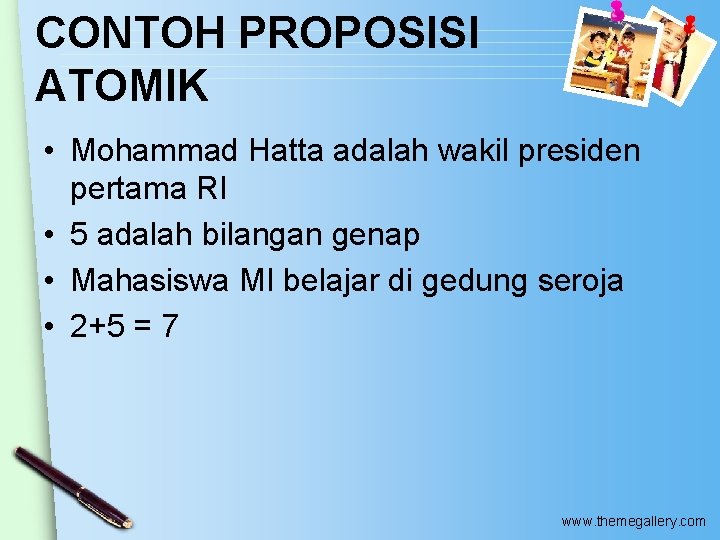 CONTOH PROPOSISI ATOMIK

• Mohammad Hatta adalah wakil presiden pertama RI
• 5 adalah bilangan genap
• Mahasiswa MI belajar di gedung seroja
• $2+5 = 7$

www.themegallery.com